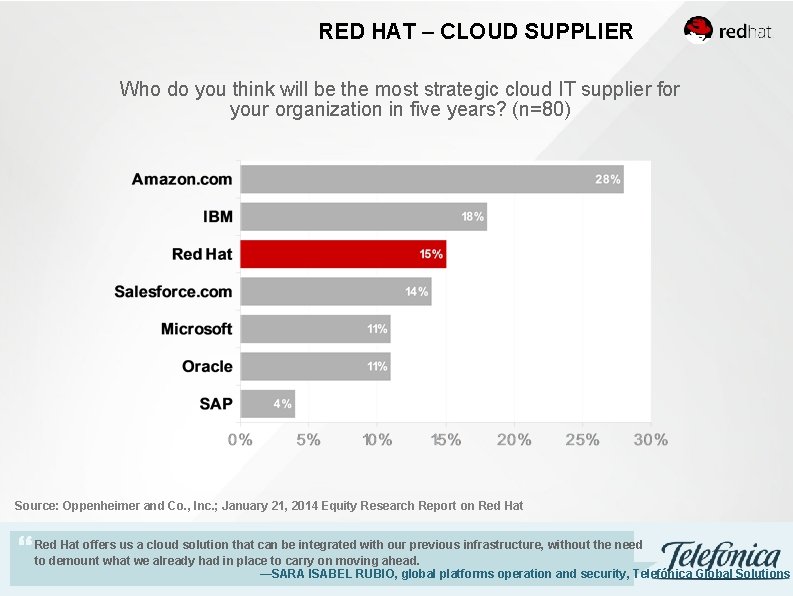 RED HAT – CLOUD SUPPLIER

redhat

Who do you think will be the most strategic cloud IT supplier for your organization in five years? (n=80)

Amazon.com 28%
IBM 18%
Red Hat 15%
Salesforce.com 14%
Microsoft 11%
Oracle 11%
SAP 4%

0% 5% 10% 15% 20% 25% 30%

Source: Oppenheimer and Co., Inc.; January 21, 2014 Equity Research Report on Red Hat

“Red Hat offers us a cloud solution that can be integrated with our previous infrastructure, without the need to demount what we already had in place to carry on moving ahead.
—SARA ISABEL RUBIO, global platforms operation and security, Telefónica Global Solutions

Telefonica